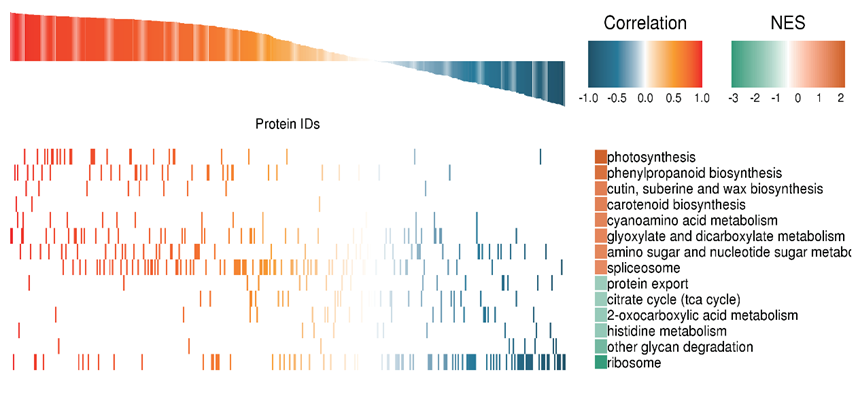 Correlation

-1.0 -0.5 0.0 0.5 1.0

NES

-3 -2 -1 0 1 2

Protein IDs

photosynthesis
phenylpropanoid biosynthesis
cutin, suberine and wax biosynthesis
carotenoid biosynthesis
cyanoamino acid metabolism
glyoxylate and dicarboxylate metabolism
amino sugar and nucleotide sugar metabo
spliceosome
protein export
citrate cycle (tca cycle)
2-oxocarboxylic acid metabolism
histidine metabolism
other glycan degradation
ribosome